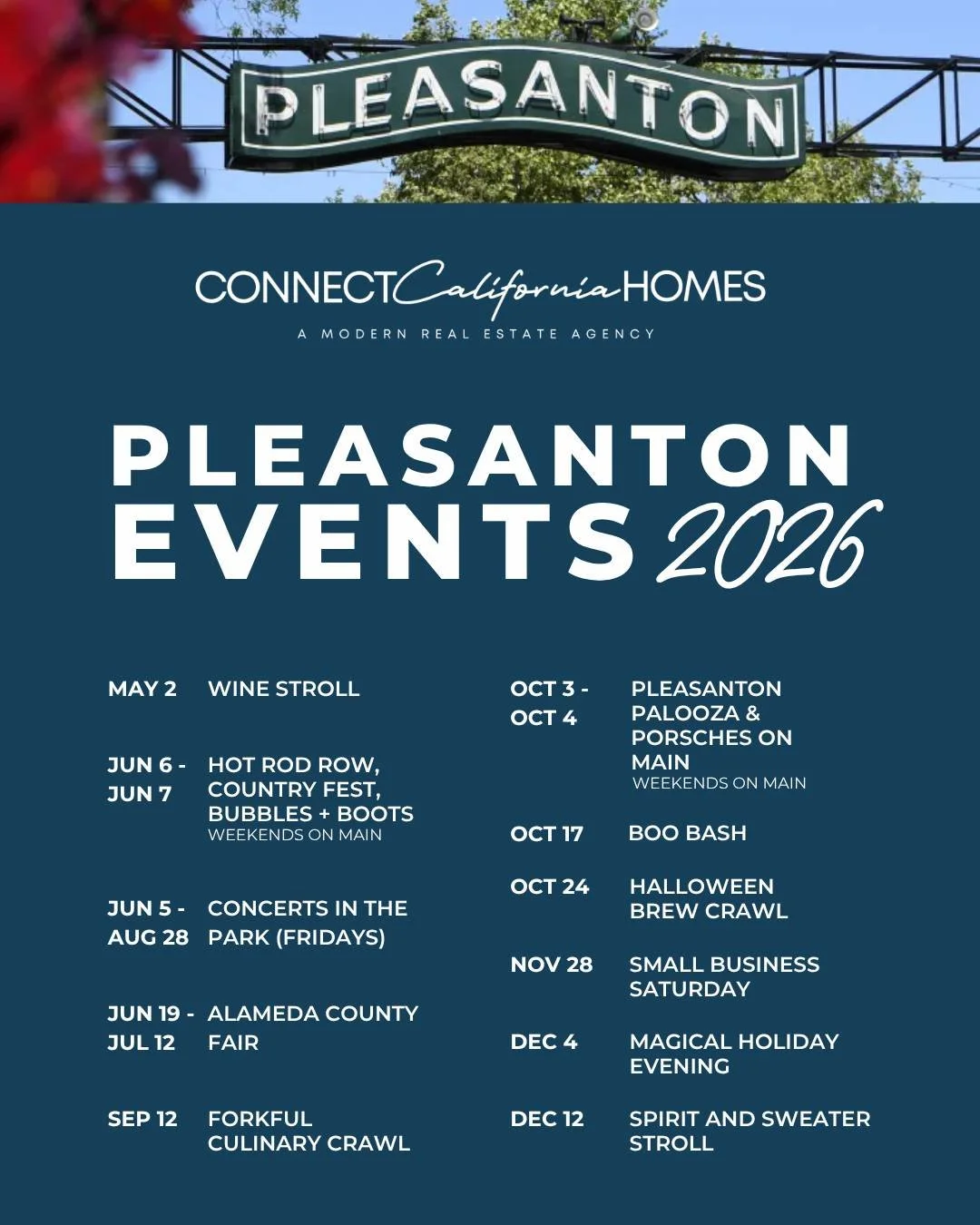 PLEASANTON

CONNECT California HOMES
A MODERN REAL ESTATE AGENCY

PLEASANTON EVENTS 2026

MAY 2 WINE STROLL

JUN 6 - JUN 7 HOT ROD ROW, COUNTRY FEST, BUBBLES + BOOTS
WEEKENDS ON MAIN

JUN 5 - AUG 28 CONCERTS IN THE PARK (FRIDAYS)

JUN 19 - JUL 12 ALAMEDA COUNTY FAIR

SEP 12 FORKFUL CULINARY CRAWL

OCT 3 - OCT 4 PLEASANTON PALOOZA & PORSCHES ON MAIN
WEEKENDS ON MAIN

OCT 17 BOO BASH

OCT 24 HALLOWEEN BREW CRAWL

NOV 28 SMALL BUSINESS SATURDAY

DEC 4 MAGICAL HOLIDAY EVENING

DEC 12 SPIRIT AND SWEATER STROLL